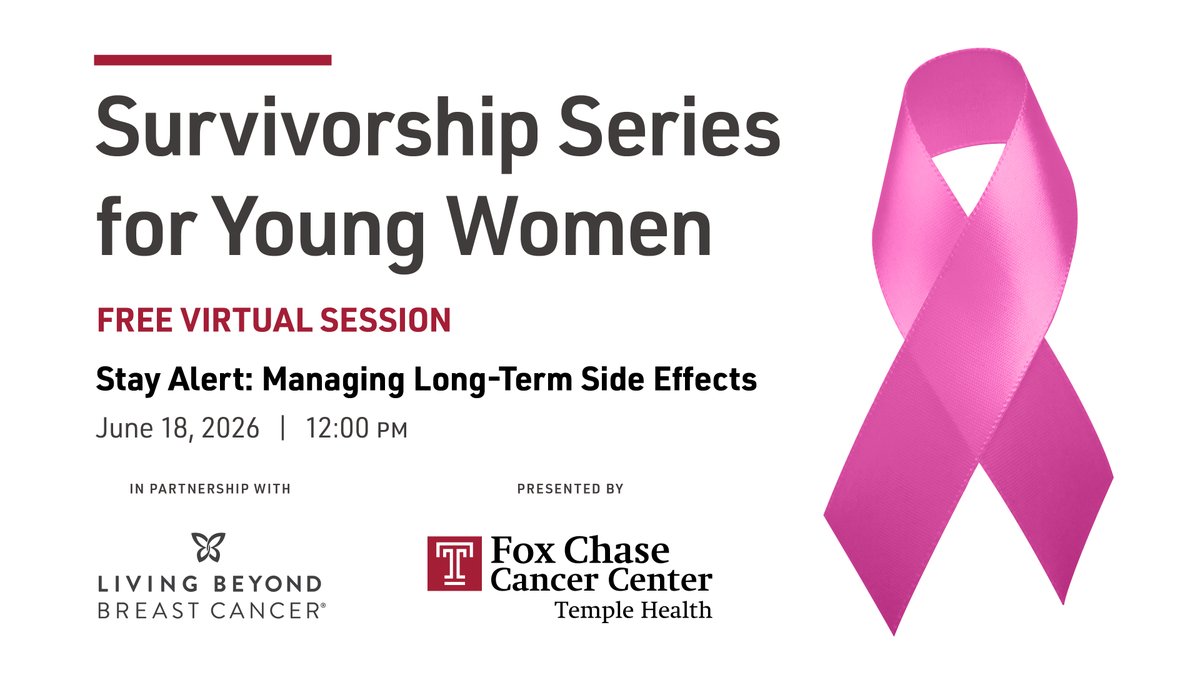 Survivorship Series for Young Women

FREE VIRTUAL SESSION

Stay Alert: Managing Long-Term Side Effects

June 18, 2026 | 12:00 PM

IN PARTNERSHIP WITH

LIVING BEYOND BREAST CANCER®

PRESENTED BY

T

Fox Chase Cancer Center
Temple Health